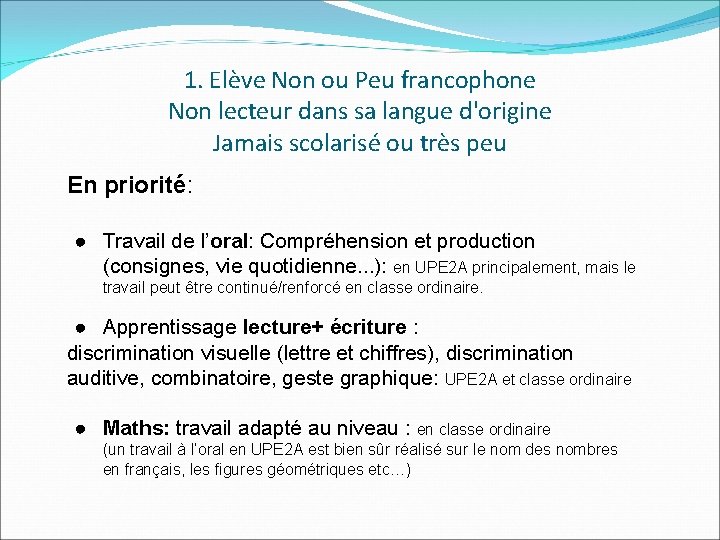 1. Elève Non ou Peu francophone
Non lecteur dans sa langue d'origine
Jamais scolarisé ou très peu

En priorité:

● Travail de l'oral: Compréhension et production (consignes, vie quotidienne...): en UPE2A principalement, mais le travail peut être continué/renforcé en classe ordinaire.

● Apprentissage lecture+ écriture : discrimination visuelle (lettre et chiffres), discrimination auditive, combinatoire, geste graphique: UPE2A et classe ordinaire

● Maths: travail adapté au niveau : en classe ordinaire (un travail à l'oral en UPE2A est bien sûr réalisé sur le nom des nombres en français, les figures géométriques etc…)